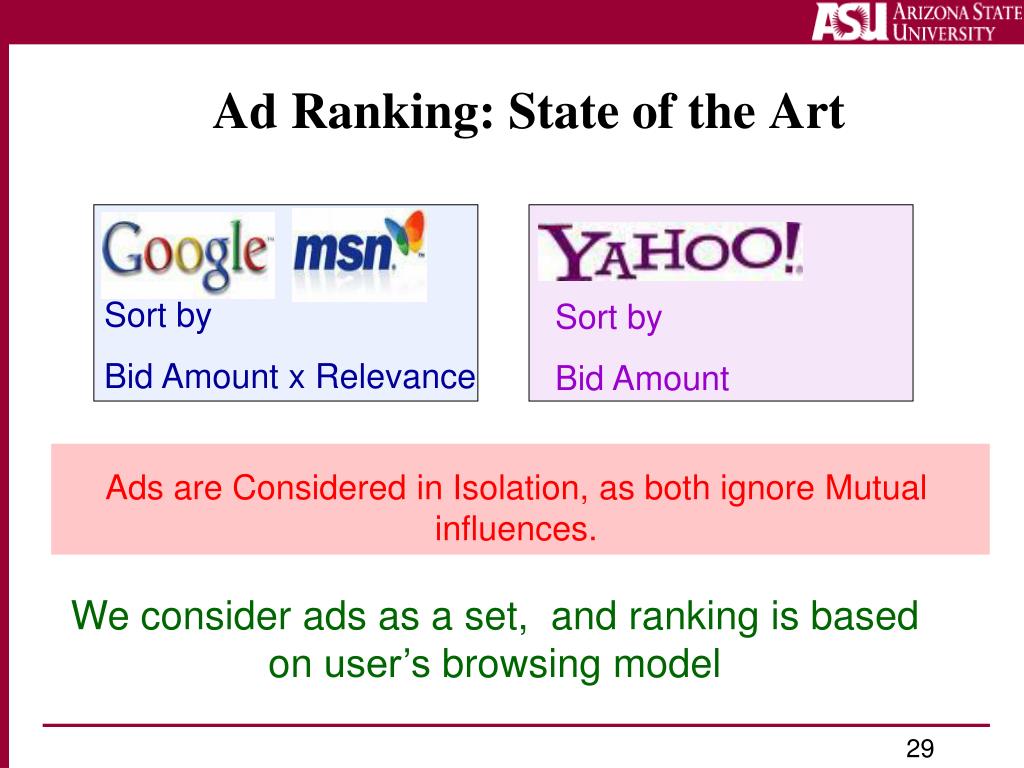 ASU ARIZONA STATE UNIVERSITY

Ad Ranking: State of the Art

Google msn

Sort by

Bid Amount x Relevance

YAHOO!

Sort by

Bid Amount

Ads are Considered in Isolation, as both ignore Mutual influences.

We consider ads as a set, and ranking is based on user's browsing model

29